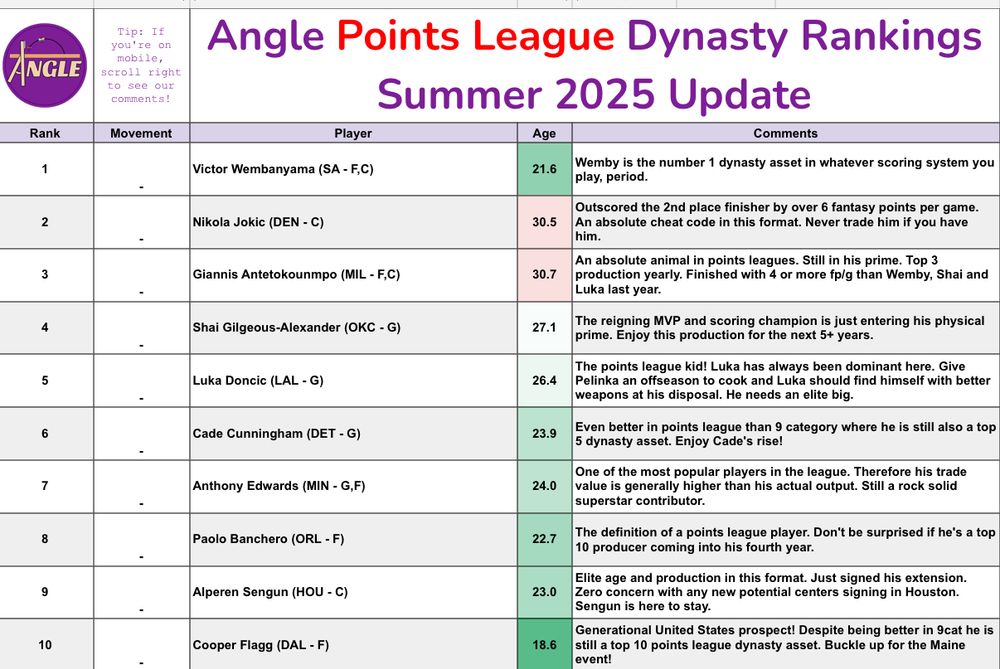 ANGLE

Tip: If you're on mobile, scroll right to see our comments!

Angle Points League Dynasty Rankings Summer 2025 Update

| Rank | Movement | Player | Age | Comments |
|---|---|---|---|---|
| 1 | - | Victor Wembanyama (SA - F,C) | 21.6 | Wemby is the number 1 dynasty asset in whatever scoring system you play, period. |
| 2 | - | Nikola Jokic (DEN - C) | 30.5 | Outscored the 2nd place finisher by over 6 fantasy points per game. An absolute cheat code in this format. Never trade him if you have him. |
| 3 | - | Giannis Antetokounmpo (MIL - F,C) | 30.7 | An absolute animal in points leagues. Still in his prime. Top 3 production yearly. Finished with 4 or more fp/g than Wemby, Shai and Luka last year. |
| 4 | - | Shai Gilgeous-Alexander (OKC - G) | 27.1 | The reigning MVP and scoring champion is just entering his physical prime. Enjoy this production for the next 5+ years. |
| 5 | - | Luka Doncic (LAL - G) | 26.4 | The points league kid! Luka has always been dominant here. Give Pelinka an offseason to cook and Luka should find himself with better weapons at his disposal. He needs an elite big. |
| 6 | - | Cade Cunningham (DET - G) | 23.9 | Even better in points league than 9 category where he is still also a top 5 dynasty asset. Enjoy Cade's rise! |
| 7 | - | Anthony Edwards (MIN - G,F) | 24.0 | One of the most popular players in the league. Therefore his trade value is generally higher than his actual output. Still a rock solid superstar contributor. |
| 8 | - | Paolo Banchero (ORL - F) | 22.7 | The definition of a points league player. Don't be surprised if he's a top 10 producer coming into his fourth year. |
| 9 | - | Alperen Sengun (HOU - C) | 23.0 | Elite age and production in this format. Just signed his extension. Zero concern with any new potential centers signing in Houston. Sengun is here to stay. |
| 10 | - | Cooper Flagg (DAL - F) | 18.6 | Generational United States prospect! Despite being better in 9cat he is still a top 10 points league dynasty asset. Buckle up for the Maine event! |